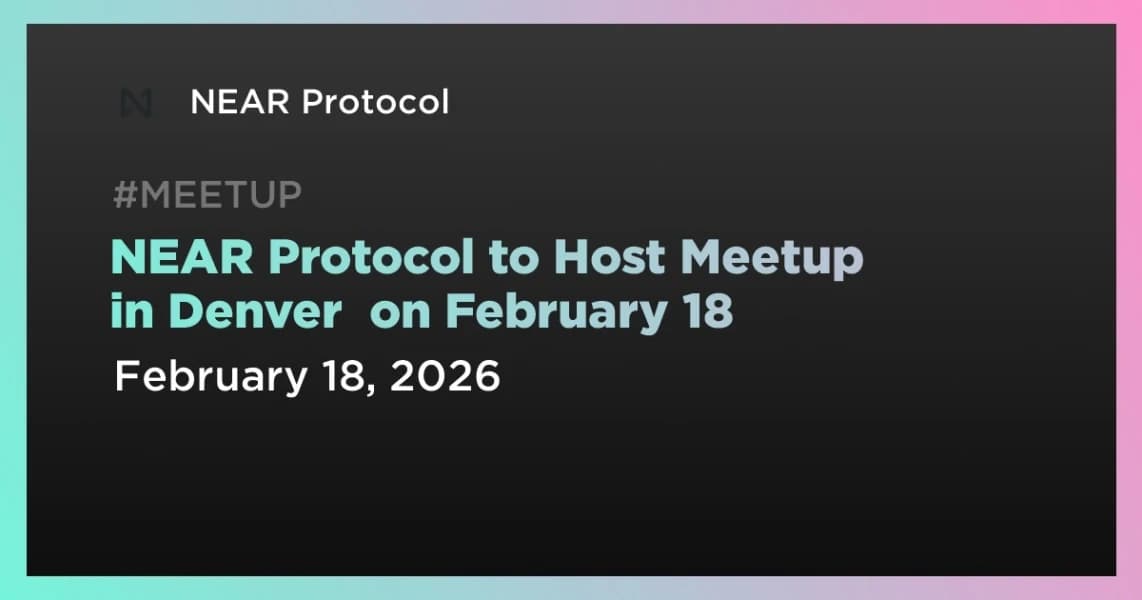 NEAR Protocol

#MEETUP

NEAR Protocol to Host Meetup in Denver  on February 18

February 18, 2026